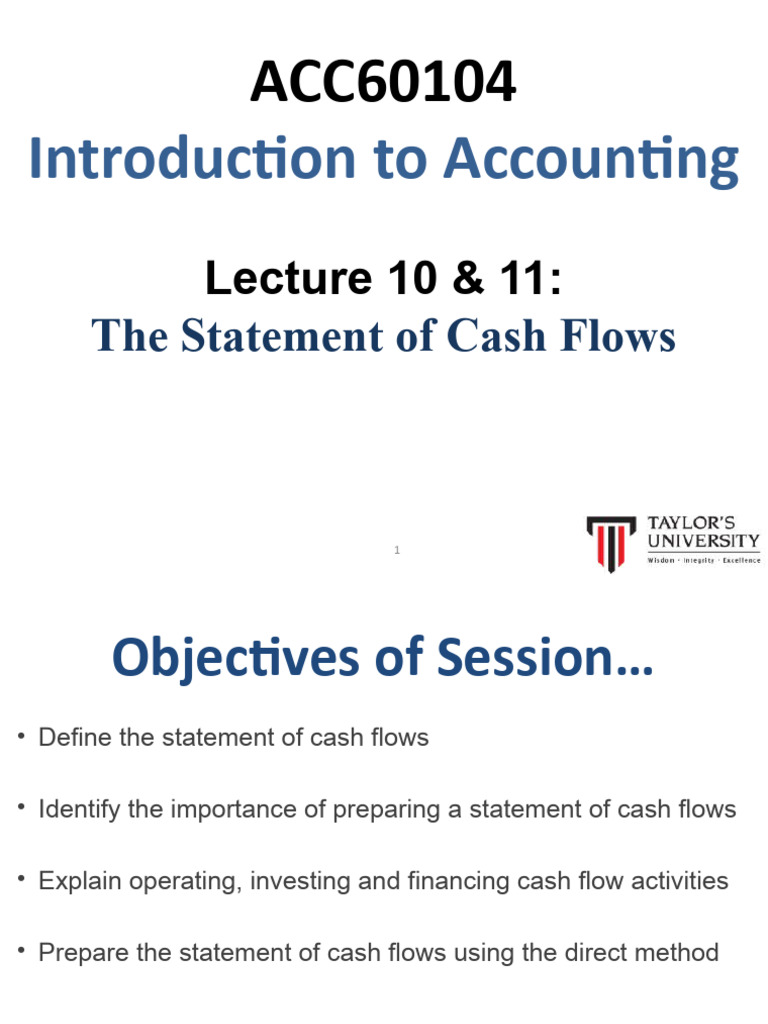 ACC60104
Introduction to Accounting

Lecture 10 & 11:
The Statement of Cash Flows

1

TAYLOR'S
UNIVERSITY
Wisdom · Integrity · Excellence

Objectives of Session…

• Define the statement of cash flows

• Identify the importance of preparing a statement of cash flows

• Explain operating, investing and financing cash flow activities

• Prepare the statement of cash flows using the direct method